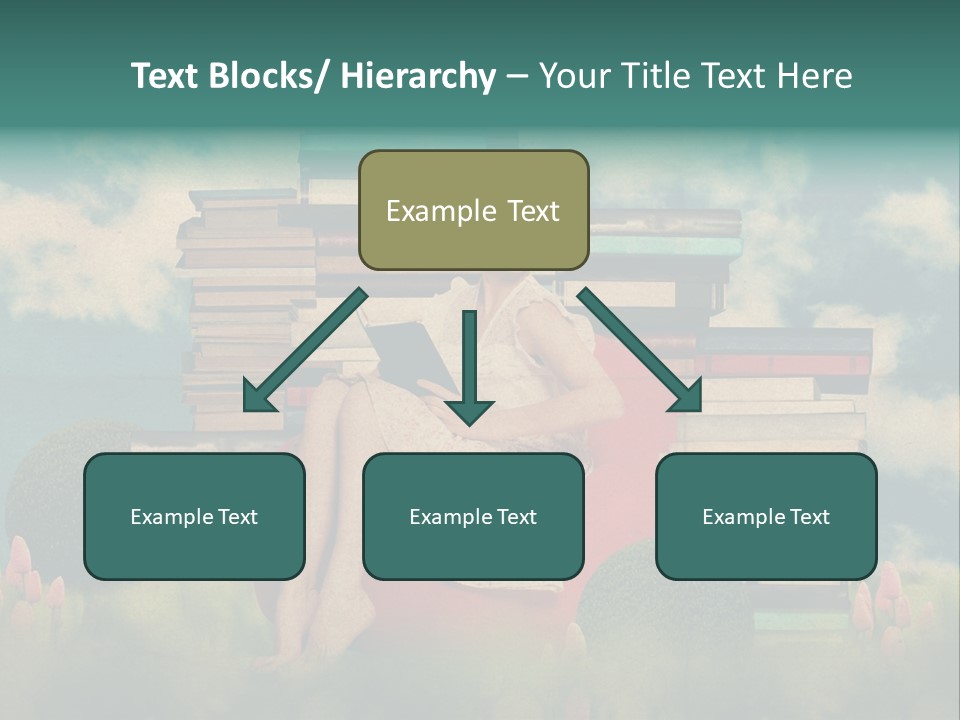 Text Blocks/ Hierarchy – Your Title Text Here

Example Text

Example Text

Example Text

Example Text